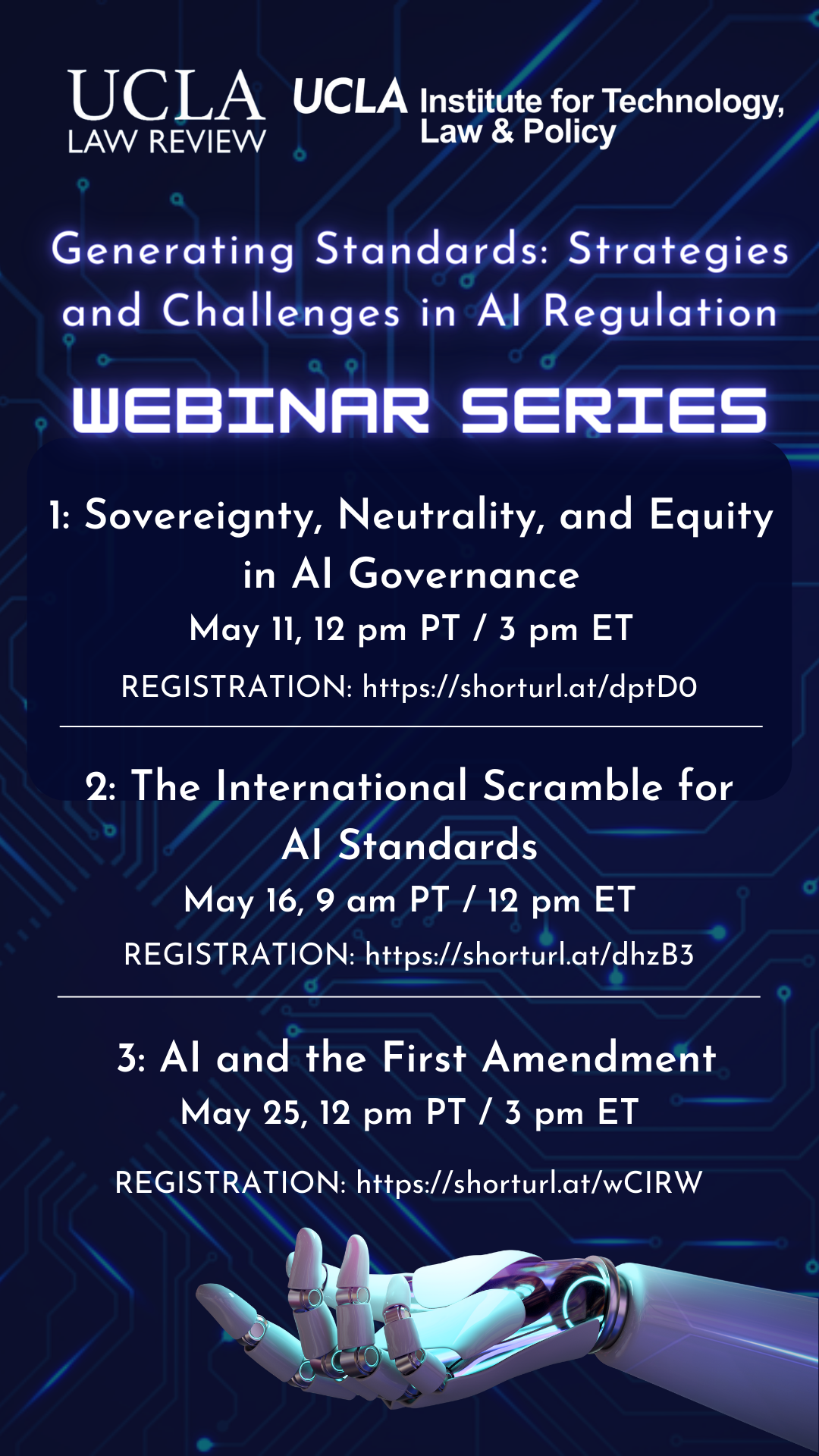 UCLA LAW REVIEW

UCLA Institute for Technology, Law & Policy

Generating Standards: Strategies and Challenges in AI Regulation

WEBINAR SERIES

1: Sovereignty, Neutrality, and Equity in AI Governance
May 11, 12 pm PT / 3 pm ET
REGISTRATION: https://shorturl.at/dptD0

2: The International Scramble for AI Standards
May 16, 9 am PT / 12 pm ET
REGISTRATION: https://shorturl.at/dhzB3

3: AI and the First Amendment
May 25, 12 pm PT / 3 pm ET
REGISTRATION: https://shorturl.at/wCIRW